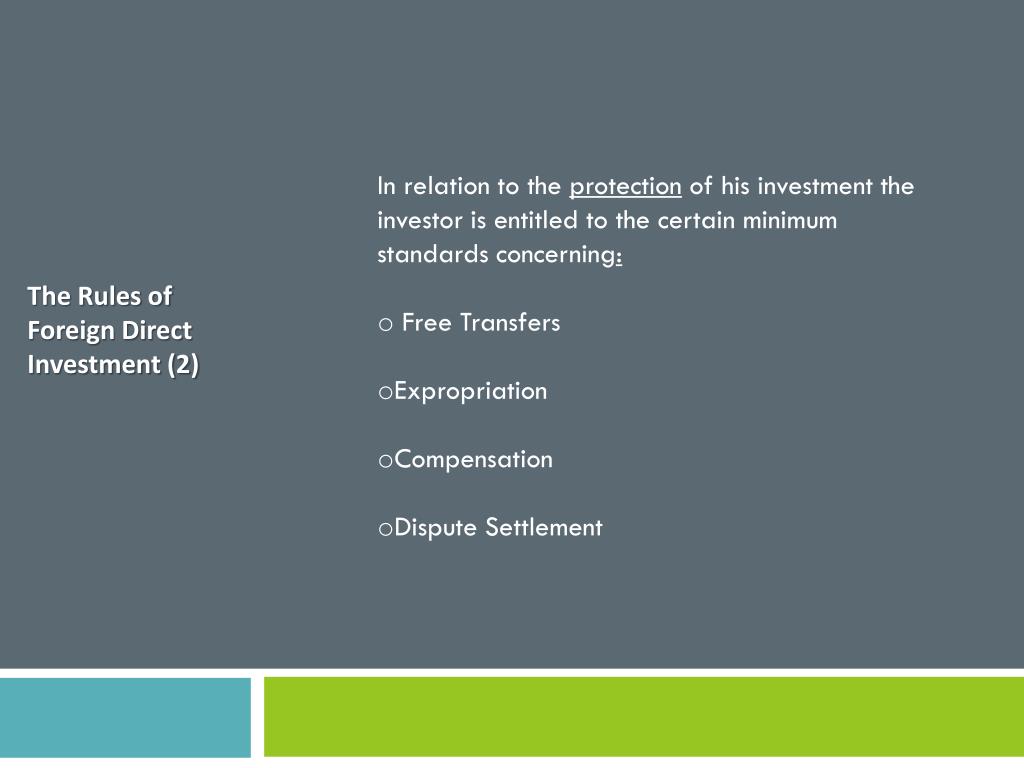 The Rules of Foreign Direct Investment (2)

In relation to the protection of his investment the investor is entitled to the certain minimum standards concerning:

o Free Transfers

oExpropriation

oCompensation

oDispute Settlement